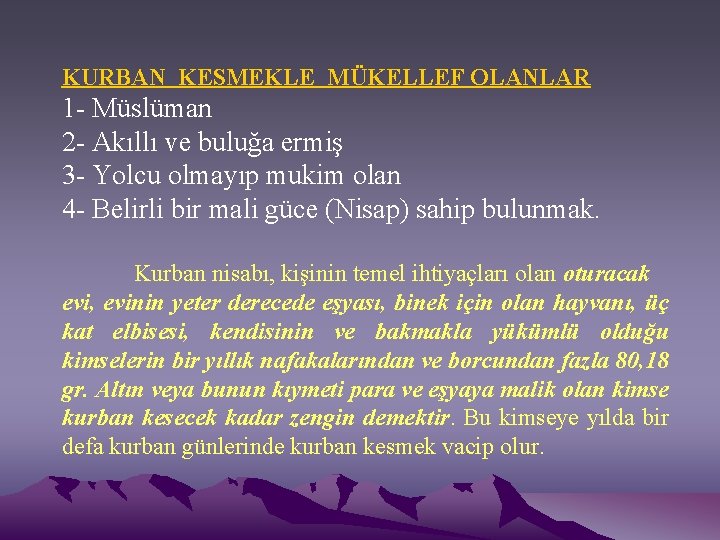 KURBAN KESMEKLE MÜKELLEF OLANLAR

1- Müslüman

2- Akıllı ve buluğa ermiş

3- Yolcu olmayıp mukim olan

4- Belirli bir mali güce (Nisap) sahip bulunmak.

Kurban nisabı, kişinin temel ihtiyaçları olan oturacak evi, evinin yeter derecede eşyası, binek için olan hayvanı, üç kat elbisesi, kendisinin ve bakmakla yükümlü olduğu kimselerin bir yıllık nafakalarından ve borcundan fazla 80,18 gr. Altın veya bunun kıymeti para ve eşyaya malik olan kimse kurban kesecek kadar zengin demektir. Bu kimseye yılda bir defa kurban günlerinde kurban kesmek vacip olur.